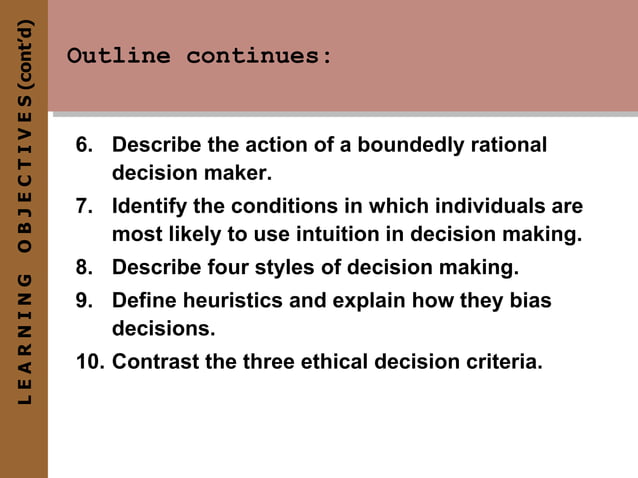 LEARNING OBJECTIVES (cont'd)

Outline continues:

6. Describe the action of a boundedly rational decision maker.
7. Identify the conditions in which individuals are most likely to use intuition in decision making.
8. Describe four styles of decision making.
9. Define heuristics and explain how they bias decisions.
10. Contrast the three ethical decision criteria.